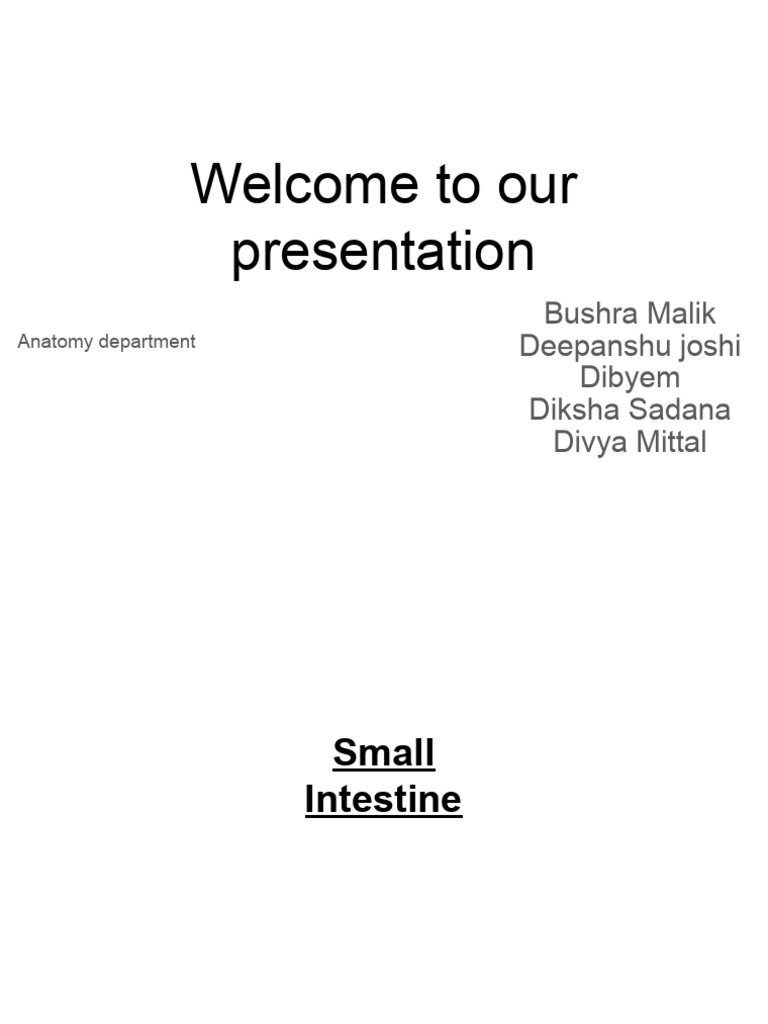 Welcome to our presentation

Anatomy department

Bushra Malik
Deepanshu joshi
Dibyem
Diksha Sadana
Divya Mittal

Small Intestine